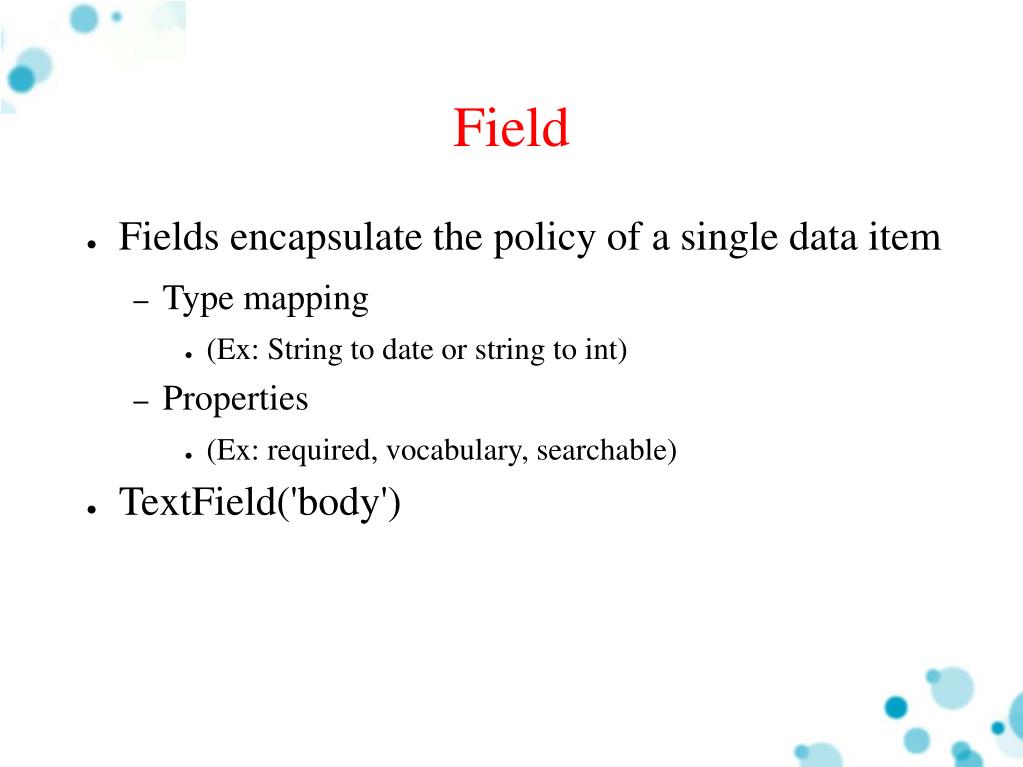 Field

● Fields encapsulate the policy of a single data item

– Type mapping

● (Ex: String to date or string to int)

– Properties

● (Ex: required, vocabulary, searchable)

● TextField('body')